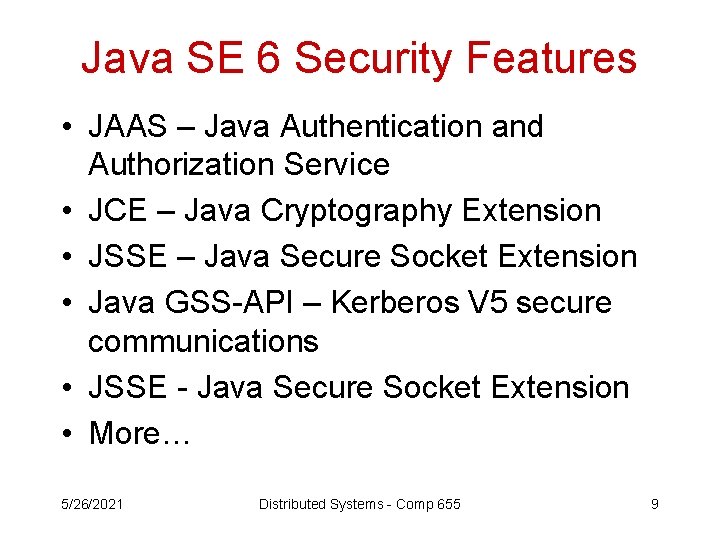 Java SE 6 Security Features

• JAAS – Java Authentication and Authorization Service
• JCE – Java Cryptography Extension
• JSSE – Java Secure Socket Extension
• Java GSS-API – Kerberos V5 secure communications
• JSSE - Java Secure Socket Extension
• More…

5/26/2021 Distributed Systems - Comp 655 9